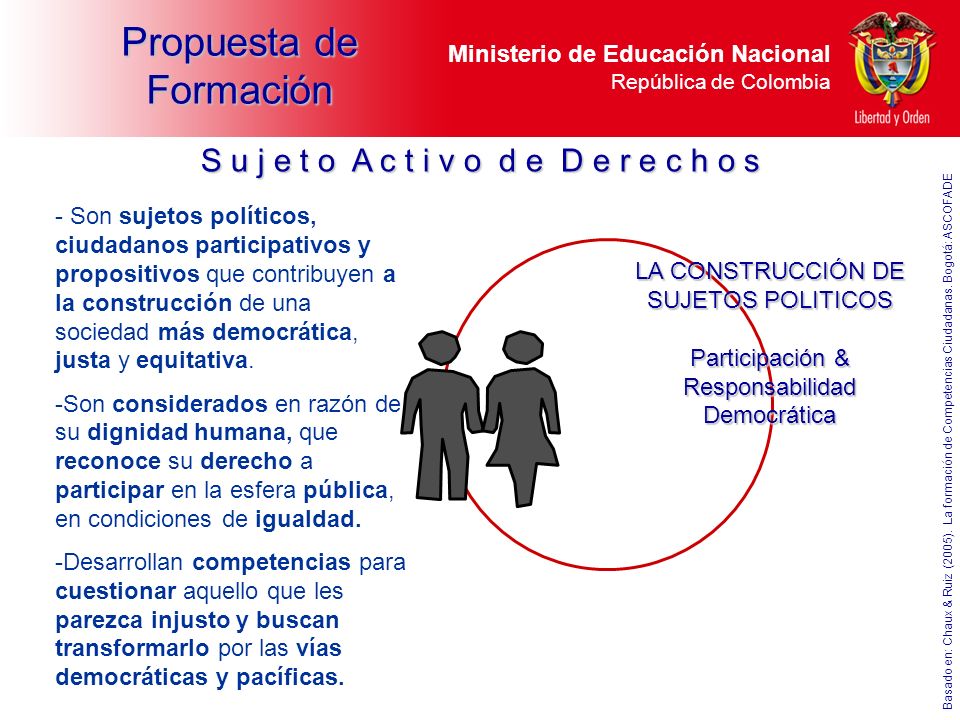 Propuesta de Formación

Ministerio de Educación Nacional
República de Colombia

Libertad y Orden

Sujeto Activo de Derechos

- Son sujetos políticos, ciudadanos participativos y propositivos que contribuyen a la construcción de una sociedad más democrática, justa y equitativa.

-Son considerados en razón de su dignidad humana, que reconoce su derecho a participar en la esfera pública, en condiciones de igualdad.

-Desarrollan competencias para cuestionar aquello que les parezca injusto y buscan transformarlo por las vías democráticas y pacíficas.

LA CONSTRUCCIÓN DE SUJETOS POLITICOS

Participación & Responsabilidad Democrática

Basado en: Chaux & Ruiz (2005). La formación de Competencias Ciudadanas. Bogotá: ASCOFADE